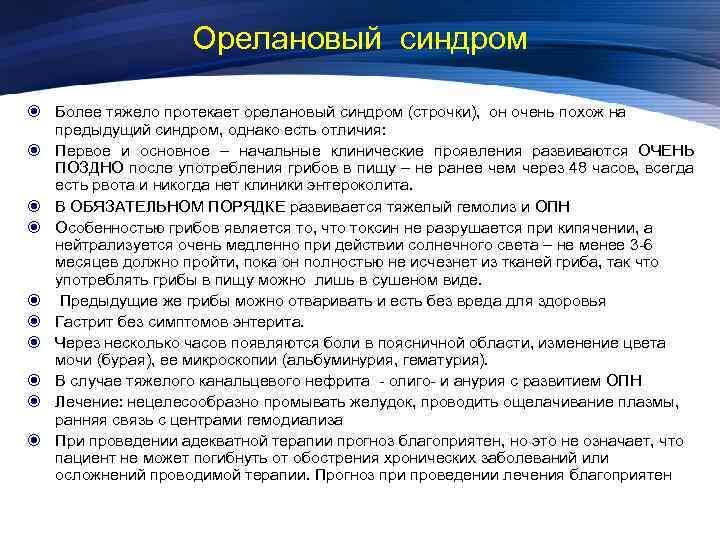 Орелановый синдром

Более тяжело протекает орелановый синдром (строчки), он очень похож на предыдущий синдром, однако есть отличия:

Первое и основное – начальные клинические проявления развиваются ОЧЕНЬ ПОЗДНО после употребления грибов в пищу – не ранее чем через 48 часов, всегда есть рвота и никогда нет клиники энтероколита.

В ОБЯЗАТЕЛЬНОМ ПОРЯДКЕ развивается тяжелый гемолиз и ОПН

Особенностью грибов является то, что токсин не разрушается при кипячении, а нейтрализуется очень медленно при действии солнечного света – не менее 3-6 месяцев должно пройти, пока он полностью не исчезнет из тканей гриба, так что употреблять грибы в пищу можно лишь в сушеном виде.

Предыдущие же грибы можно отваривать и есть без вреда для здоровья

Гастрит без симптомов энтерита.

Через несколько часов появляются боли в поясничной области, изменение цвета мочи (бурая), ее микроскопии (альбуминурия, гематурия).

В случае тяжелого канальцевого нефрита - олиго- и анурия с развитием ОПН

Лечение: нецелесообразно промывать желудок, проводить ощелачивание плазмы, ранняя связь с центрами гемодиализа

При проведении адекватной терапии прогноз благоприятен, но это не означает, что пациент не может погибнуть от обострения хронических заболеваний или осложнений проводимой терапии. Прогноз при проведении лечения благоприятен